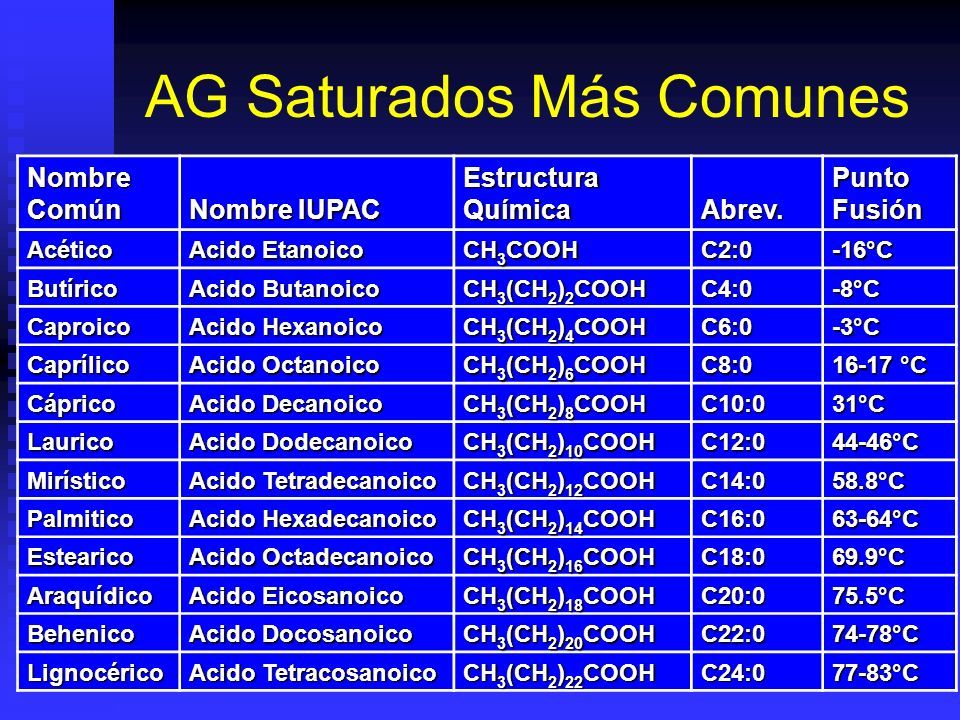 AG Saturados Más Comunes

| Nombre Común | Nombre IUPAC | Estructura Química | Abrev. | Punto Fusión |
|---|---|---|---|---|
| Acético | Acido Etanoico | $CH_3COOH$ | C2:0 | -16°C |
| Butírico | Acido Butanoico | $CH_3(CH_2)_2COOH$ | C4:0 | -8°C |
| Caproico | Acido Hexanoico | $CH_3(CH_2)_4COOH$ | C6:0 | -3°C |
| Caprílico | Acido Octanoico | $CH_3(CH_2)_6COOH$ | C8:0 | 16-17 °C |
| Cáprico | Acido Decanoico | $CH_3(CH_2)_8COOH$ | C10:0 | 31°C |
| Laurico | Acido Dodecanoico | $CH_3(CH_2)_{10}COOH$ | C12:0 | 44-46°C |
| Mirístico | Acido Tetradecanoico | $CH_3(CH_2)_{12}COOH$ | C14:0 | 58.8°C |
| Palmitico | Acido Hexadecanoico | $CH_3(CH_2)_{14}COOH$ | C16:0 | 63-64°C |
| Estearico | Acido Octadecanoico | $CH_3(CH_2)_{16}COOH$ | C18:0 | 69.9°C |
| Araquídico | Acido Eicosanoico | $CH_3(CH_2)_{18}COOH$ | C20:0 | 75.5°C |
| Behenico | Acido Docosanoico | $CH_3(CH_2)_{20}COOH$ | C22:0 | 74-78°C |
| Lignocérico | Acido Tetracosanoico | $CH_3(CH_2)_{22}COOH$ | C24:0 | 77-83°C |